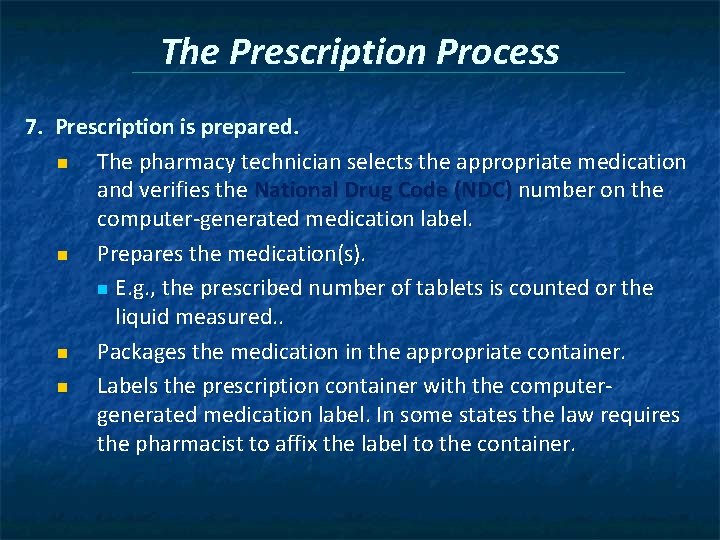 The Prescription Process

7. Prescription is prepared.

The pharmacy technician selects the appropriate medication and verifies the National Drug Code (NDC) number on the computer-generated medication label.

Prepares the medication(s).

E.g., the prescribed number of tablets is counted or the liquid measured..

Packages the medication in the appropriate container.

Labels the prescription container with the computer-generated medication label. In some states the law requires the pharmacist to affix the label to the container.